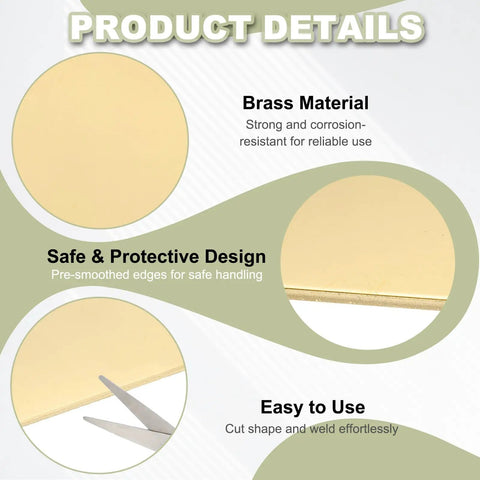 PRODUCT DETAILS

Brass Material
Strong and corrosion-resistant for reliable use

Safe & Protective Design
Pre-smoothed edges for safe handling

Easy to Use
Cut shape and weld effortlessly